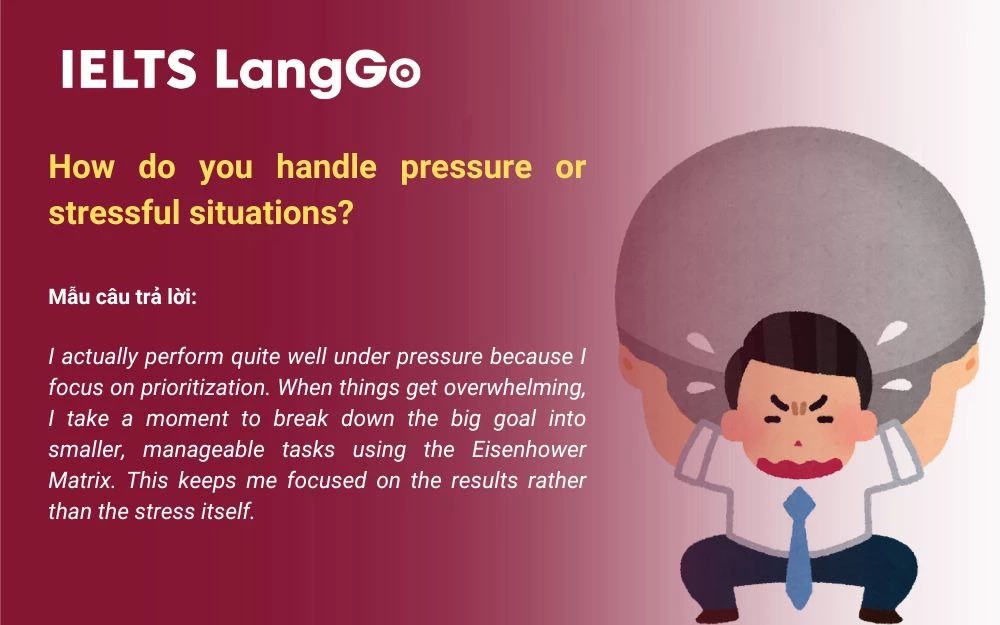 IELTS LangGo

How do you handle pressure or stressful situations?

Mẫu câu trả lời:

I actually perform quite well under pressure because I focus on prioritization. When things get overwhelming, I take a moment to break down the big goal into smaller, manageable tasks using the Eisenhower Matrix. This keeps me focused on the results rather than the stress itself.